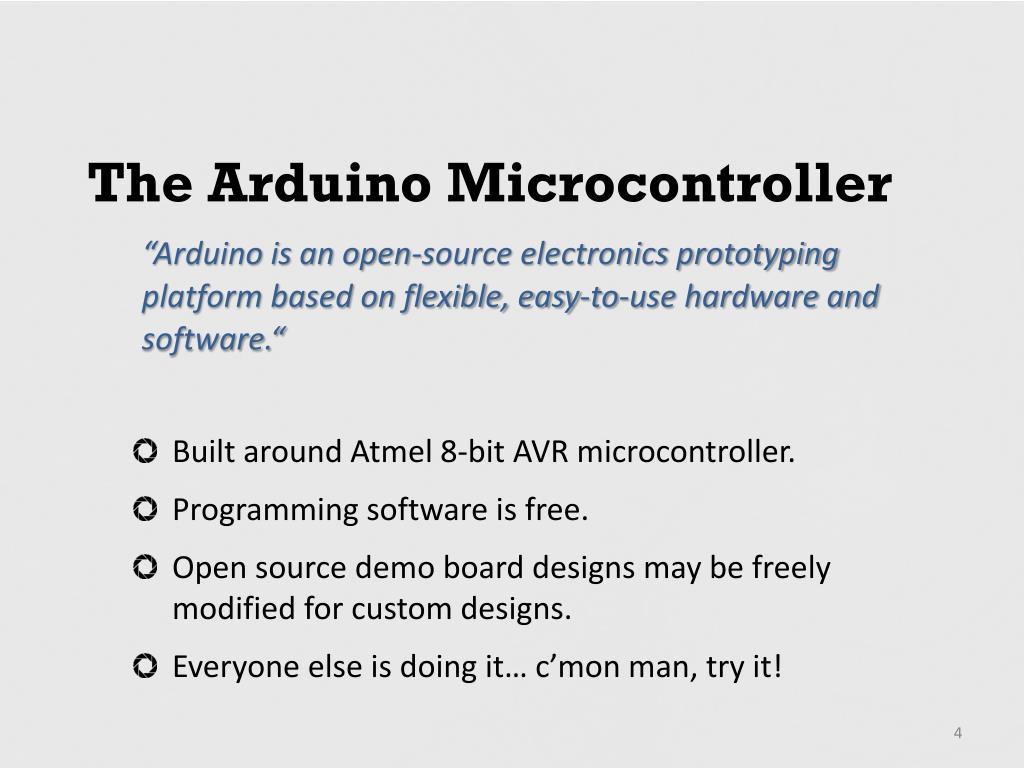 The Arduino Microcontroller

“Arduino is an open-source electronics prototyping platform based on flexible, easy-to-use hardware and software.“

Built around Atmel 8-bit AVR microcontroller.

Programming software is free.

Open source demo board designs may be freely modified for custom designs.

Everyone else is doing it… c’mon man, try it!

4